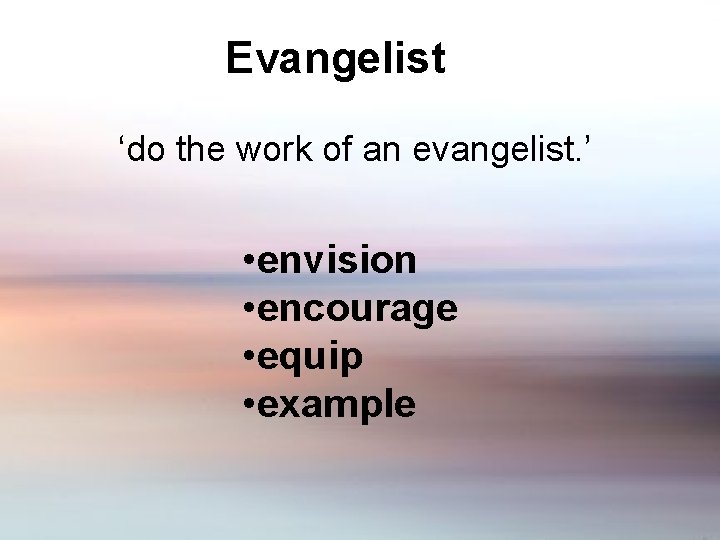 Evangelist

‘do the work of an evangelist.’

•envision
•encourage
•equip
•example